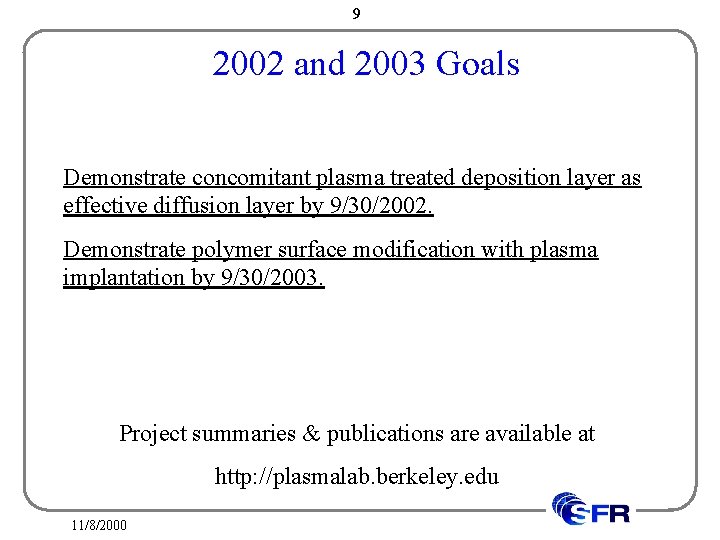 9

2002 and 2003 Goals

Demonstrate concomitant plasma treated deposition layer as effective diffusion layer by 9/30/2002.

Demonstrate polymer surface modification with plasma implantation by 9/30/2003.

Project summaries & publications are available at

http://plasmalab.berkeley.edu

11/8/2000

SFR